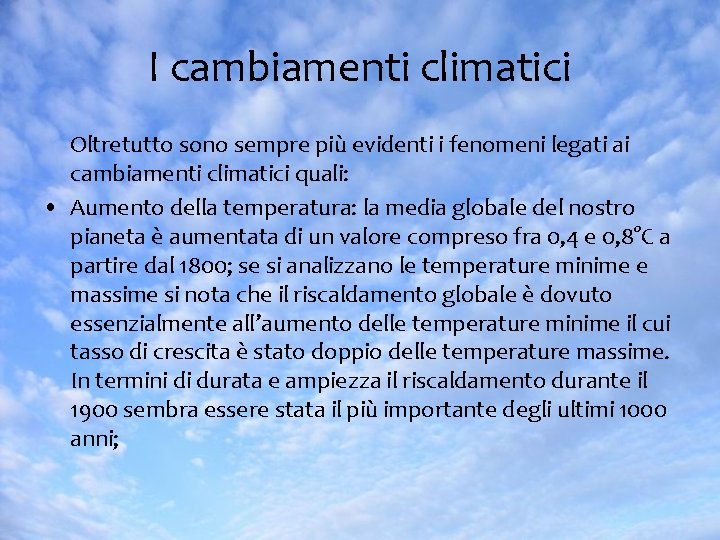 I cambiamenti climatici

Oltretutto sono sempre più evidenti i fenomeni legati ai cambiamenti climatici quali:

• Aumento della temperatura: la media globale del nostro pianeta è aumentata di un valore compreso fra 0,4 e 0,8°C a partire dal 1800; se si analizzano le temperature minime e massime si nota che il riscaldamento globale è dovuto essenzialmente all'aumento delle temperature minime il cui tasso di crescita è stato doppio delle temperature massime. In termini di durata e ampiezza il riscaldamento durante il 1900 sembra essere stata il più importante degli ultimi 1000 anni;